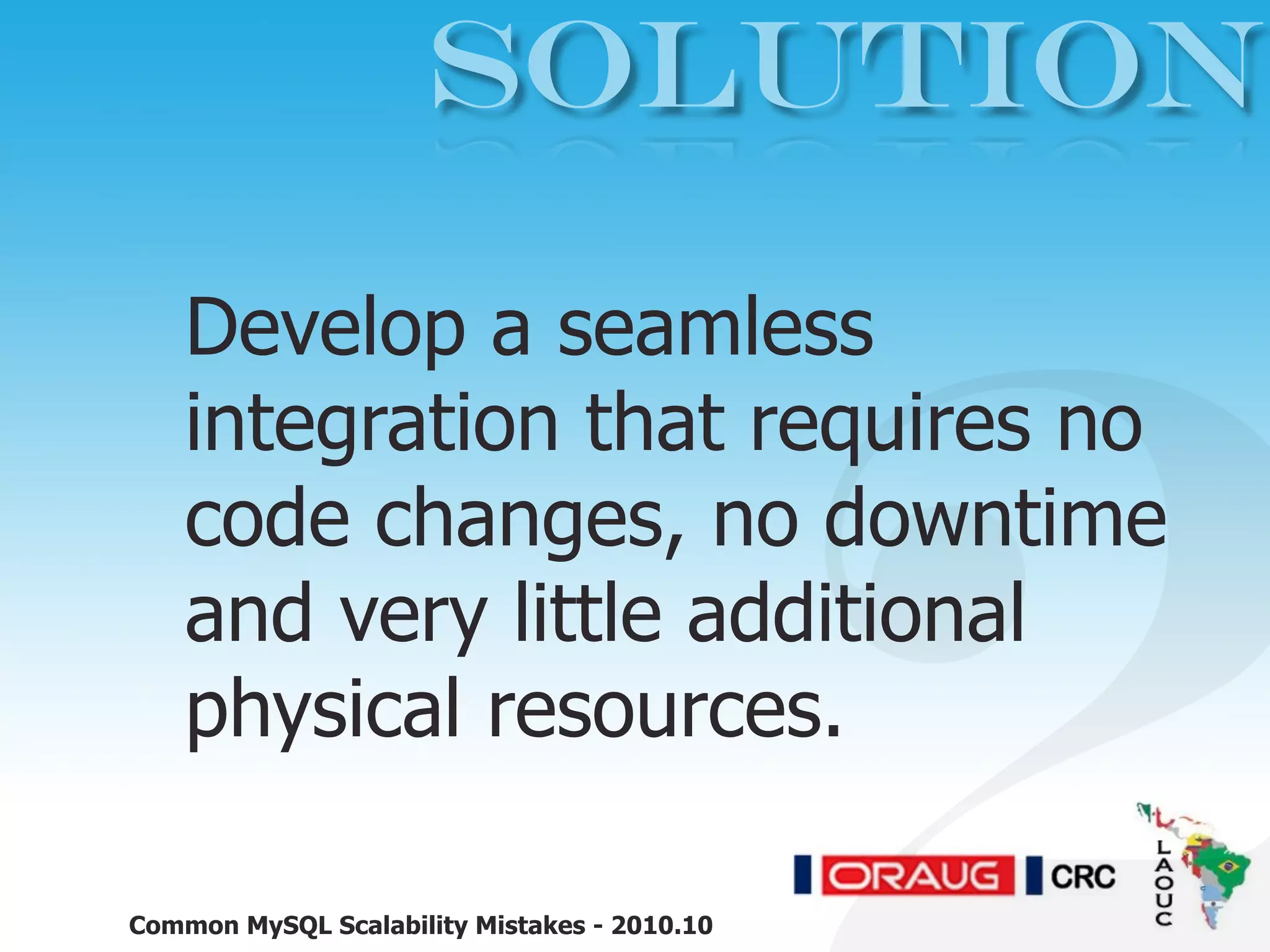 SOLUTION

Develop a seamless integration that requires no code changes, no downtime and very little additional physical resources.

ORAUG CRC LAOUC

Common MySQL Scalability Mistakes - 2010.10